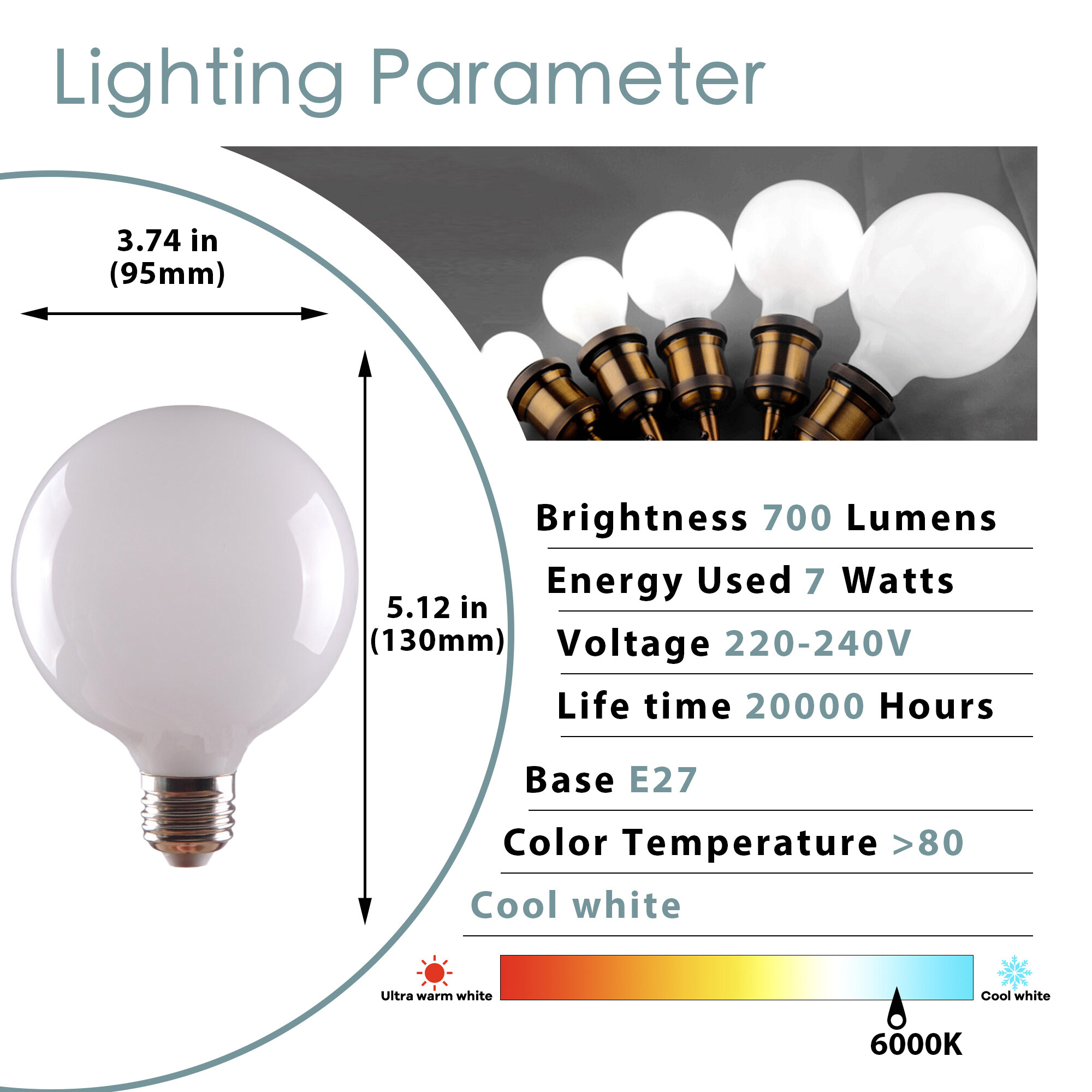 Lighting Parameter

3.74 in (95mm)

5.12 in (130mm)

Brightness 700 Lumens

Energy Used 7 Watts

Voltage 220-240V

Life time 20000 Hours

Base E27

Color Temperature >80

Cool white

Ultra warm white

Cool white

6000K